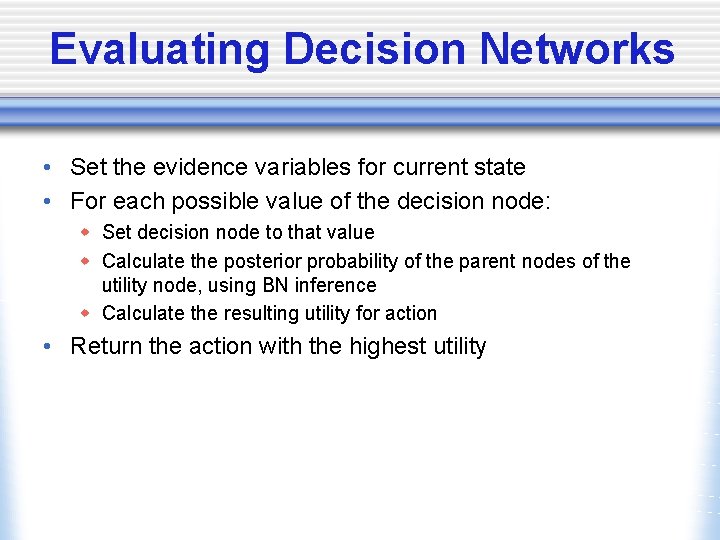 Evaluating Decision Networks

• Set the evidence variables for current state
• For each possible value of the decision node:
  ◆ Set decision node to that value
  ◆ Calculate the posterior probability of the parent nodes of the utility node, using BN inference
  ◆ Calculate the resulting utility for action
• Return the action with the highest utility